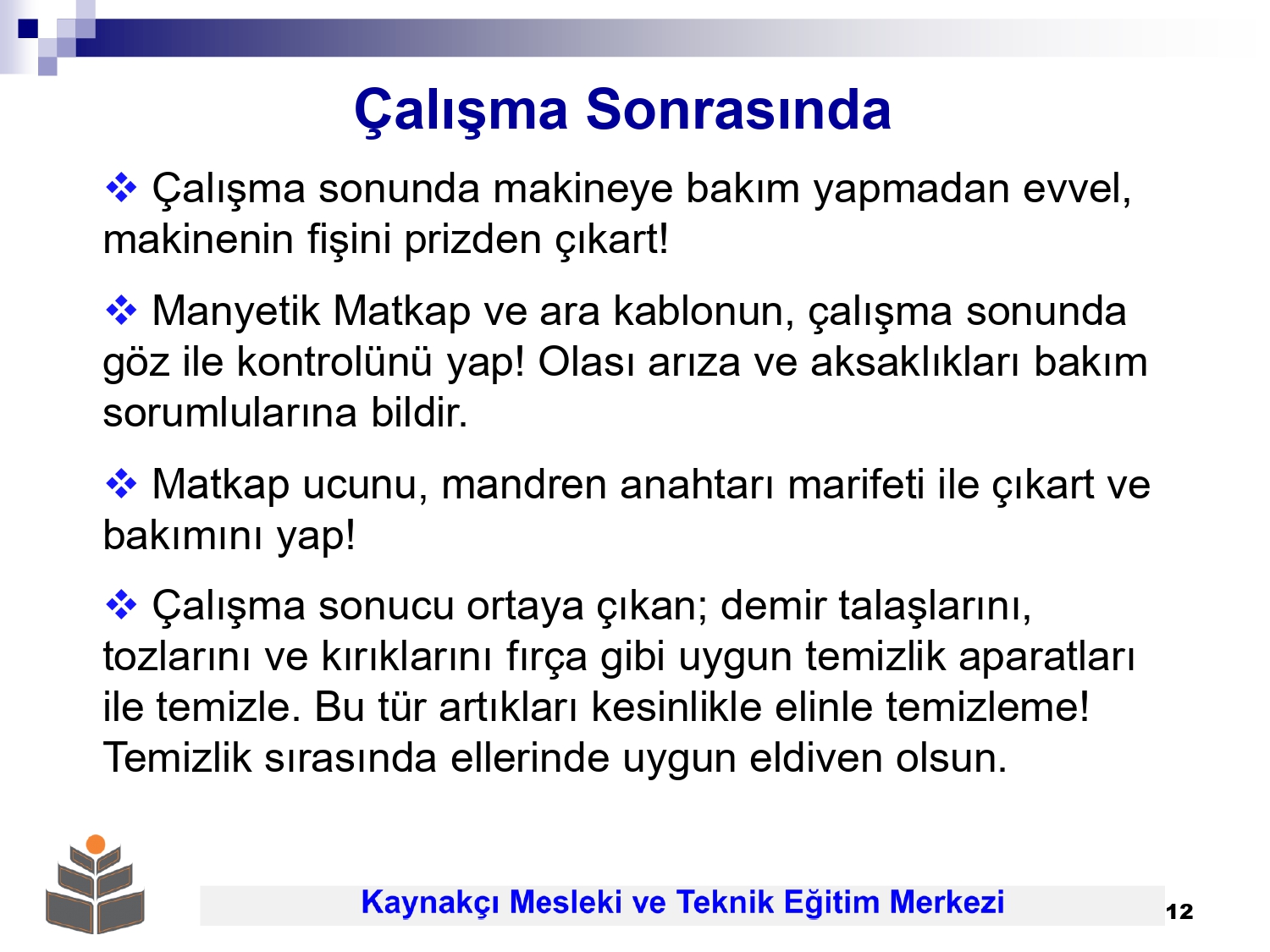 Çalışma Sonrasında

❖ Çalışma sonunda makineye bakım yapmadan evvel, makinenin fişini prizden çıkart!

❖ Manyetik Matkap ve ara kablonun, çalışma sonunda göz ile kontrolünü yap! Olası arıza ve aksaklıkları bakım sorumlularına bildir.

❖ Matkap ucunu, mandren anahtarı marifeti ile çıkart ve bakımını yap!

❖ Çalışma sonucu ortaya çıkan; demir talaşlarını, tozlarını ve kırıklarını fırça gibi uygun temizlik aparatları ile temizle. Bu tür artıkları kesinlikle elinle temizleme! Temizlik sırasında ellerinde uygun eldiven olsun.

Kaynakçı Mesleki ve Teknik Eğitim Merkezi

12